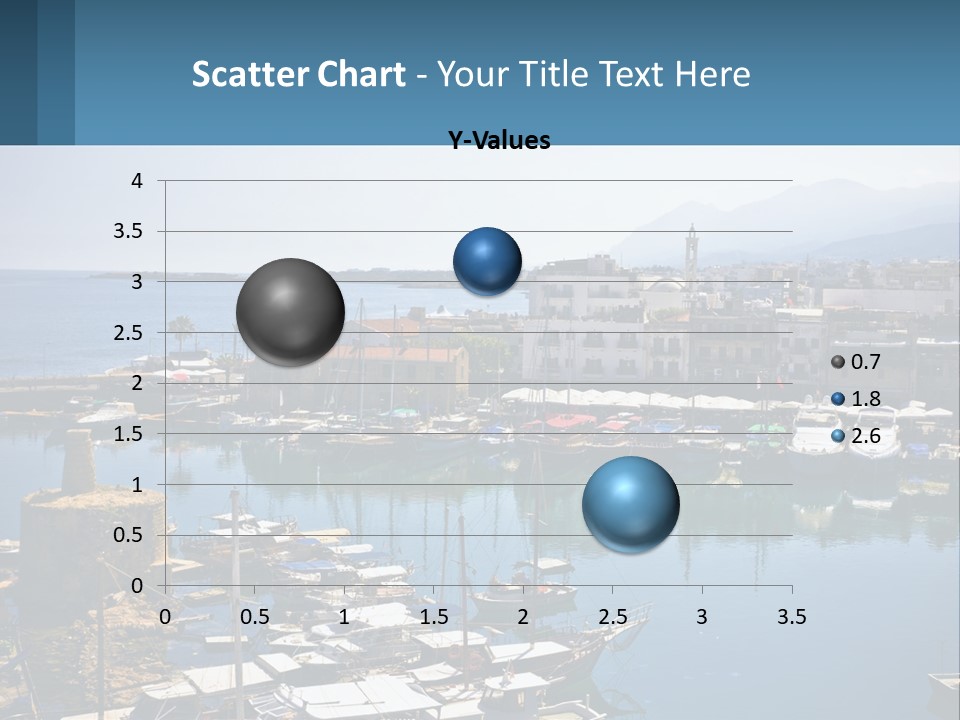 Scatter Chart - Your Title Text Here

Y-Values

4
3.5
3
2.5
2
1.5
1
0.5
0

0 0.5 1 1.5 2 2.5 3 3.5

0.7
1.8
2.6